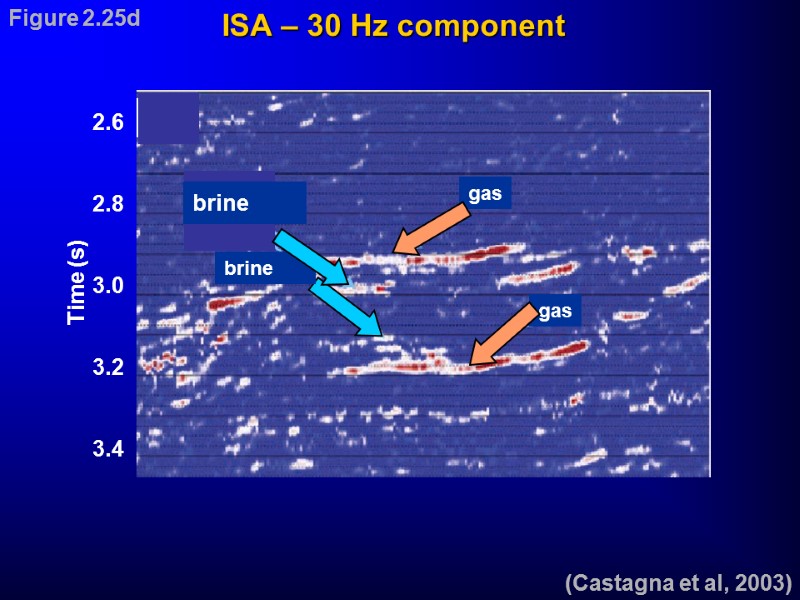 Figure 2.25d

ISA – 30 Hz component

Time (s)

2.6

2.8

3.0

3.2

3.4

brine

brine

gas

gas

(Castagna et al, 2003)